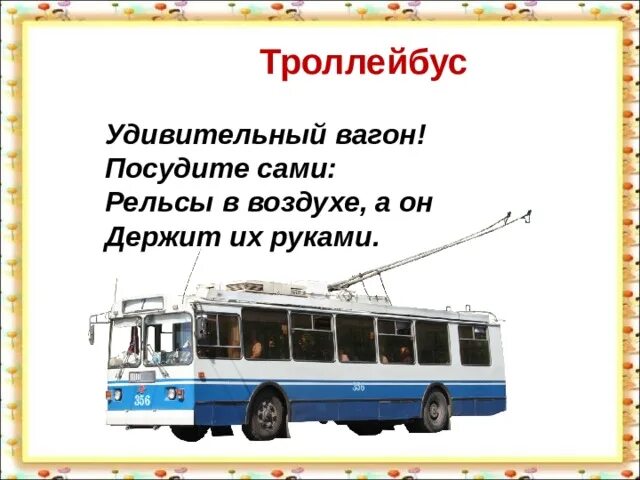 Троллейбус

Удивительный вагон!
Посудите сами:
Рельсы в воздухе, а он
Держит их руками.

356

356